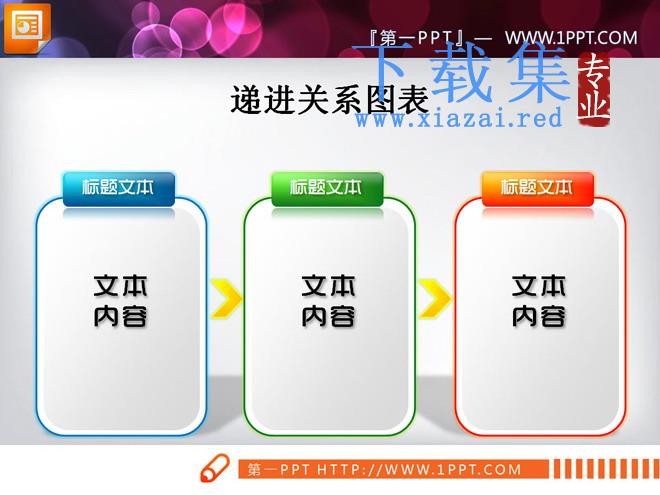 『第一PPT』— WWW.1PPT.COM

下载集 专业
www.xiazai.red

递进关系图表

标题文本
文本内容

标题文本
文本内容

标题文本
文本内容

第一PPT HTTP://WWW.1PPT.COM